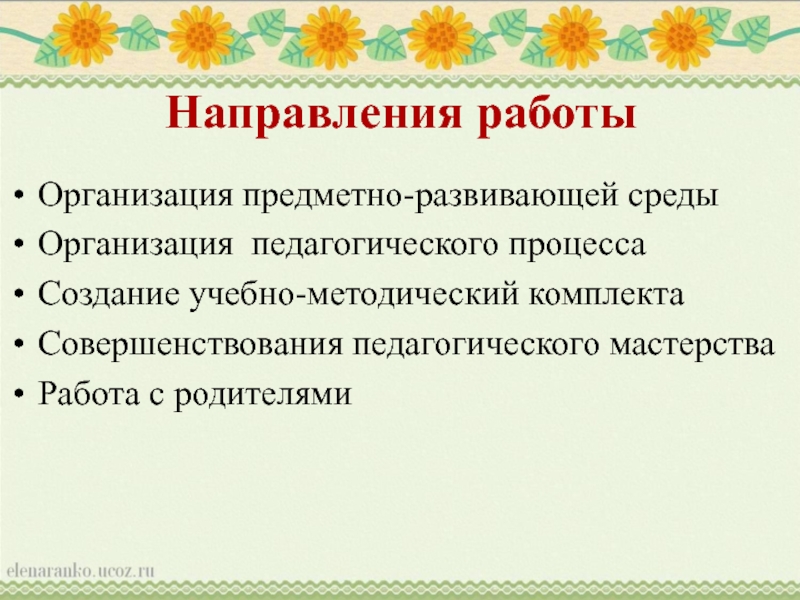 Направления работы

• Организация предметно-развивающей среды
• Организация  педагогического процесса
• Создание учебно-методический комплекта
• Совершенствования педагогического мастерства
• Работа с родителями

elenaranko.ucoz.ru